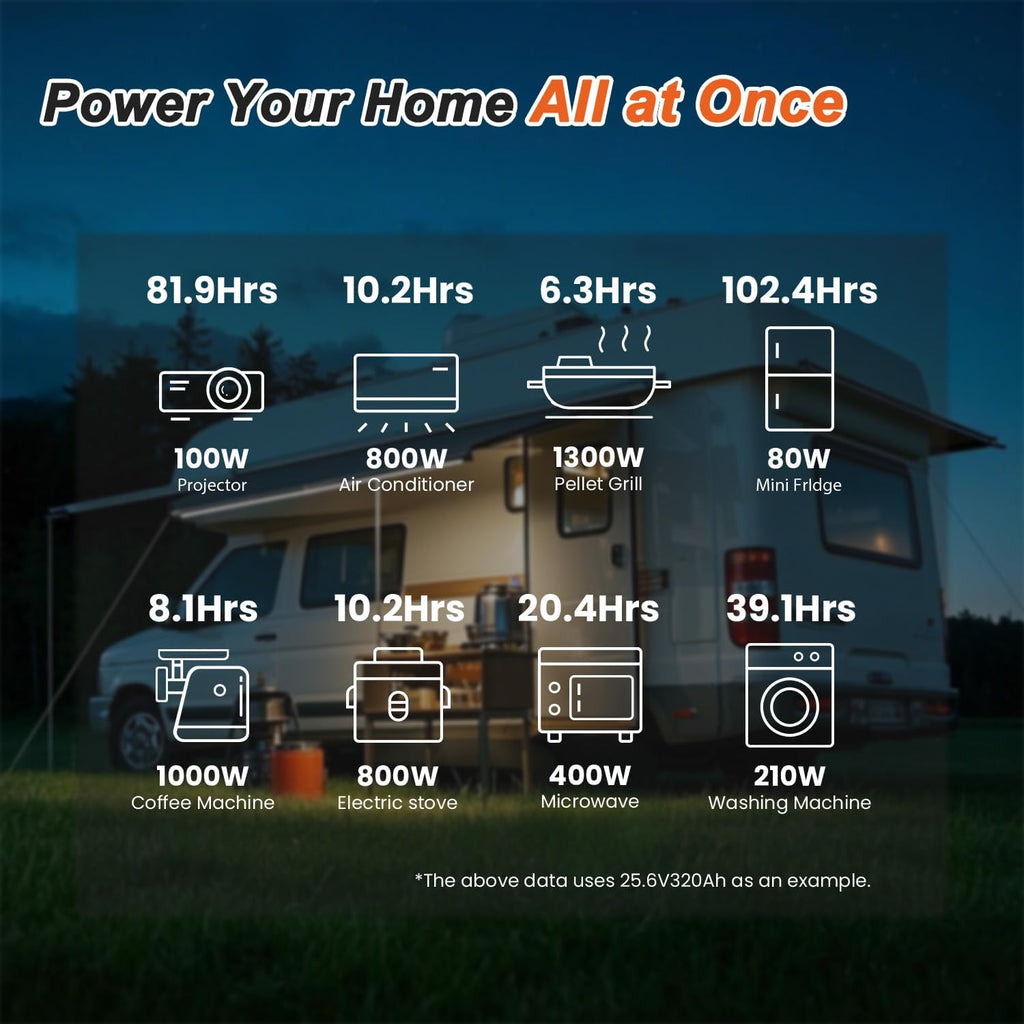 Power Your Home All at Once

81.9Hrs
100W
Projector

10.2Hrs
800W
Air Conditioner

6.3Hrs
1300W
Pellet Grill

102.4Hrs
80W
Mini Frldge

8.1Hrs
1000W
Coffee Machine

10.2Hrs
800W
Electric stove

20.4Hrs
400W
Microwave

39.1Hrs
210W
Washing Machine

*The above data uses 25.6V320Ah as an example.